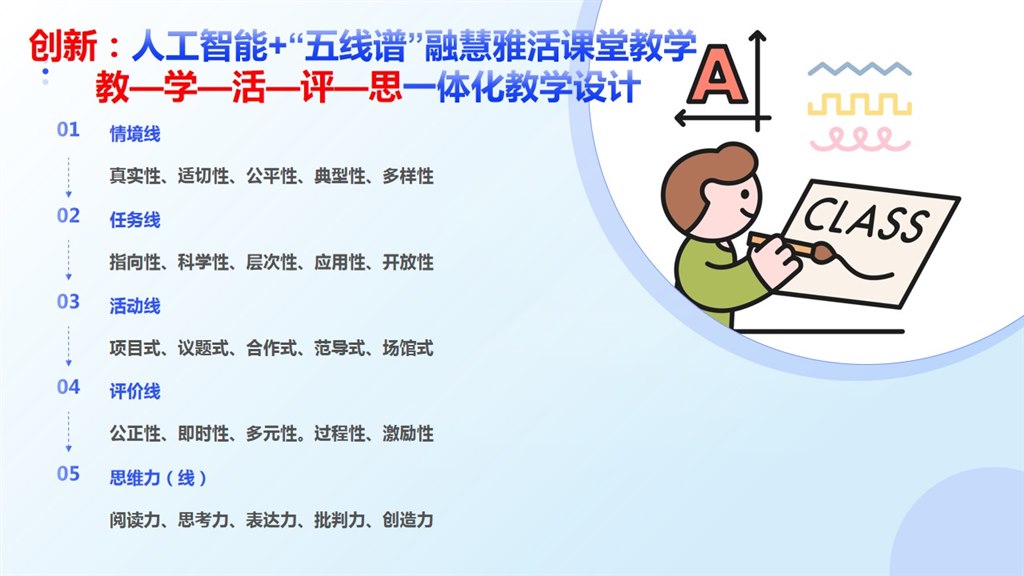 创新：人工智能+“五线谱”融慧雅活课堂教学

教—学—活—评—思一体化教学设计

01 情境线

真实性、适切性、公平性、典型性、多样性

02 任务线

指向性、科学性、层次性、应用性、开放性

03 活动线

项目式、议题式、合作式、范导式、场馆式

04 评价线

公正性、即时性、多元性。过程性、激励性

05 思维力（线）

阅读力、思考力、表达力、批判力、创造力

A

CLASS